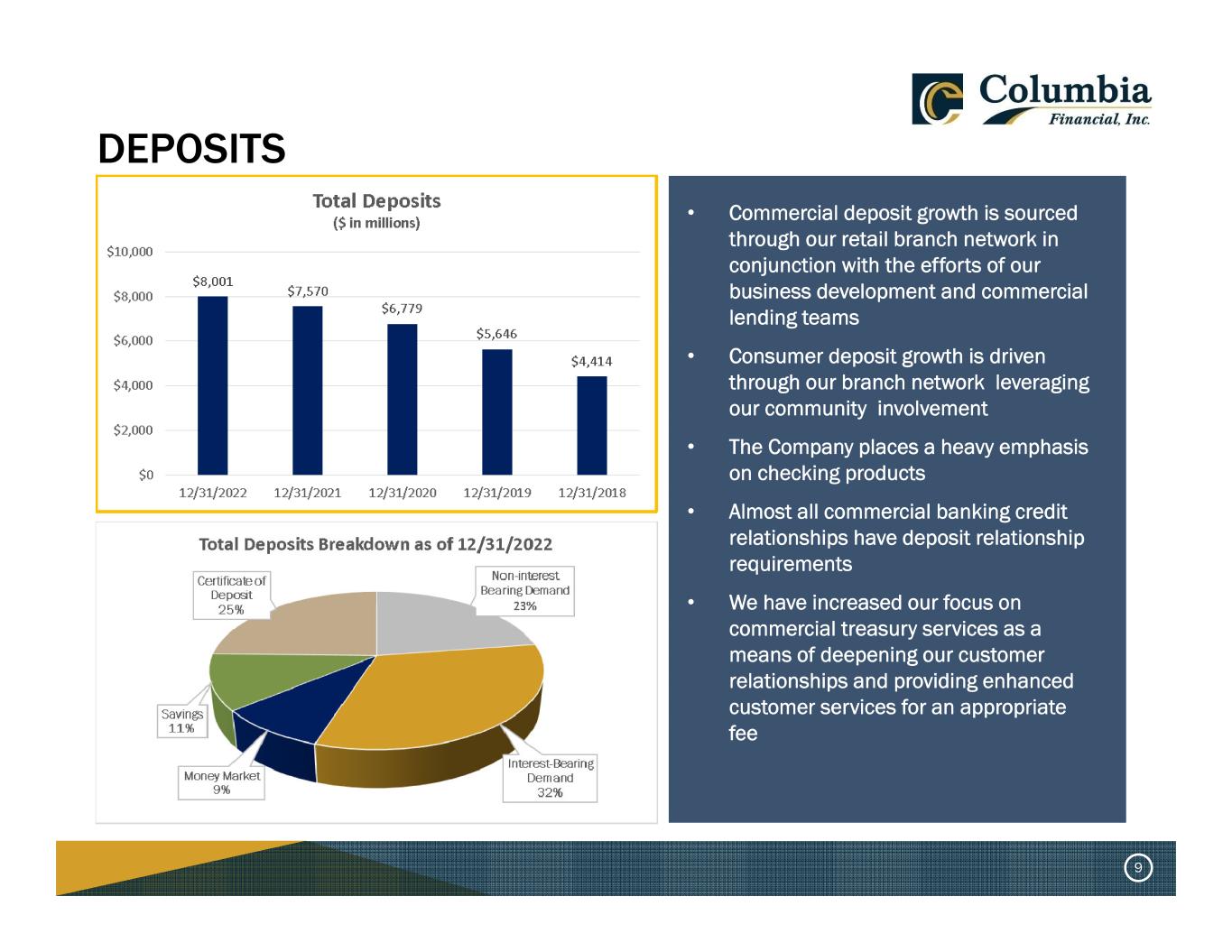 Columbia Financial, Inc.

DEPOSITS

Total Deposits
($ in millions)

$10,000
$8,000
$6,000
$4,000
$2,000
$0

$8,001
$7,570
$6,779
$5,646
$4,414

12/31/2022
12/31/2021
12/31/2020
12/31/2019
12/31/2018

Total Deposits Breakdown as of 12/31/2022

Certificate of Deposit 25%
Non-interest Bearing Demand 23%
Savings 11%
Money Market 9%
Interest-Bearing Demand 32%

• Commercial deposit growth is sourced through our retail branch network in conjunction with the efforts of our business development and commercial lending teams

• Consumer deposit growth is driven through our branch network leveraging our community involvement

• The Company places a heavy emphasis on checking products

• Almost all commercial banking credit relationships have deposit relationship requirements

• We have increased our focus on commercial treasury services as a means of deepening our customer relationships and providing enhanced customer services for an appropriate fee

9